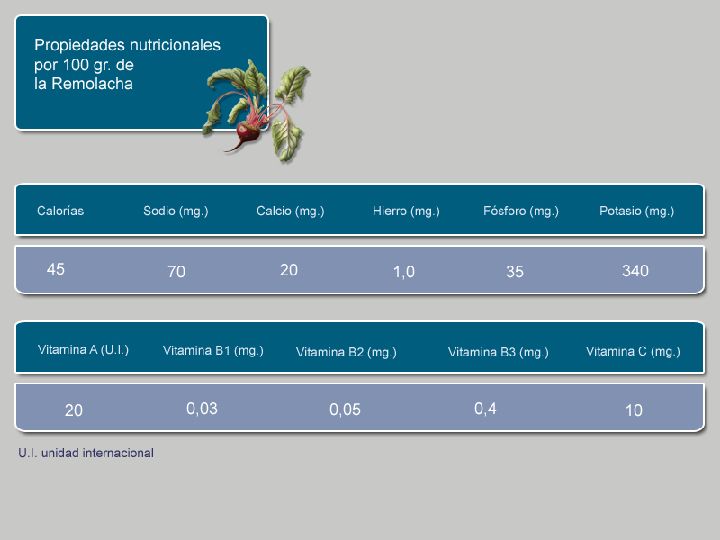 Propiedades nutricionales por 100 gr. de la Remolacha

| Calorías | Sodio (mg.) | Calcio (mg.) | Hierro (mg.) | Fósforo (mg.) | Potasio (mg.) |
|---|---|---|---|---|---|
| 45 | 70 | 20 | 1,0 | 35 | 340 |

| Vitamina A (U.I.) | Vitamina B1 (mg.) | Vitamina B2 (mg.) | Vitamina B3 (mg.) | Vitamina C (mg.) |
|---|---|---|---|---|
| 20 | 0,03 | 0,05 | 0,4 | 10 |

U.I. unidad internacional